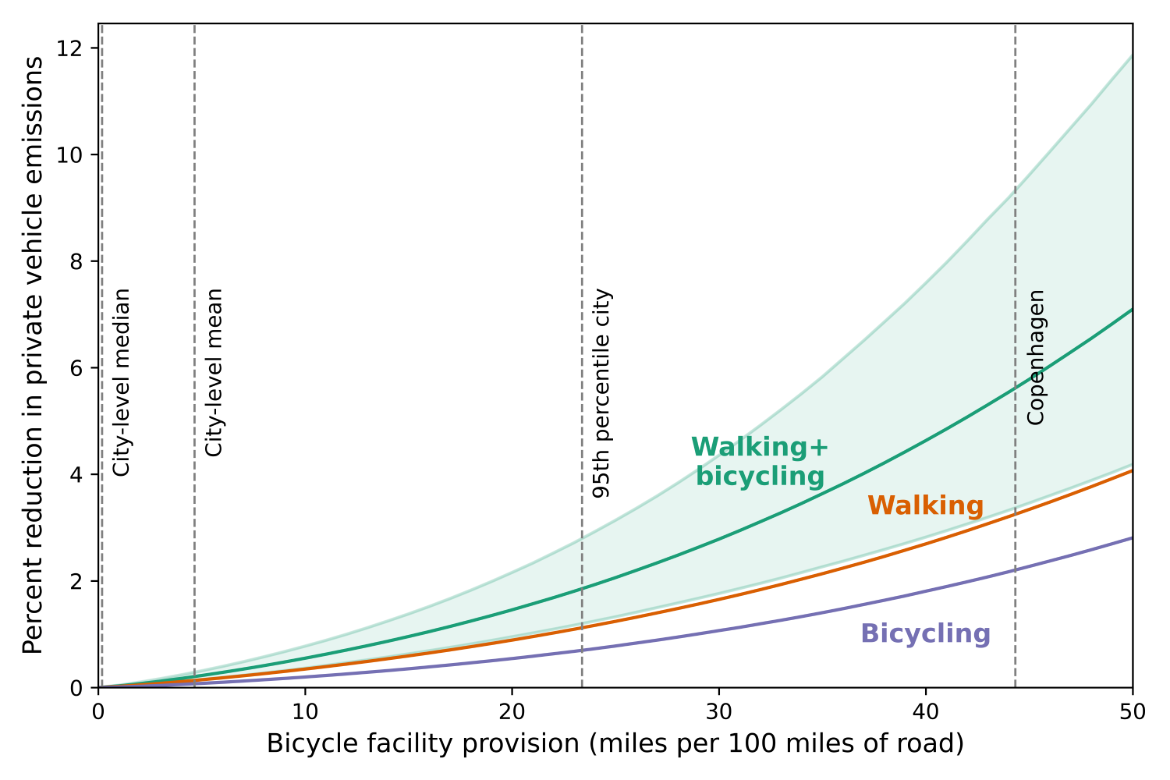 Percent reduction in private vehicle emissions

12
10
8
6
4
2
0

City-level median
City-level mean
95th percentile city
Copenhagen

Walking+ bicycling
Walking
Bicycling

0
10
20
30
40
50

Bicycle facility provision (miles per 100 miles of road)